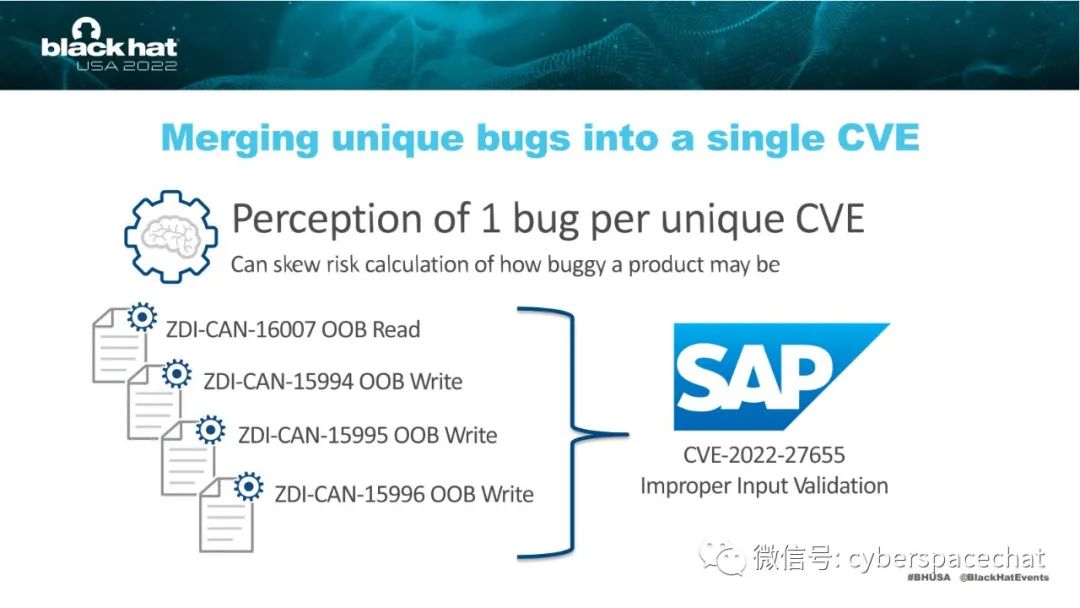 black hat
USA 2022

Merging unique bugs into a single CVE

Perception of 1 bug per unique CVE
Can skew risk calculation of how buggy a product may be

ZDI-CAN-16007 OOB Read
ZDI-CAN-15994 OOB Write
ZDI-CAN-15995 OOB Write
ZDI-CAN-15996 OOB Write

SAP
CVE-2022-27655
Improper Input Validation

微信号: cyberspacechat
#BHUSA @BlackHatEvents